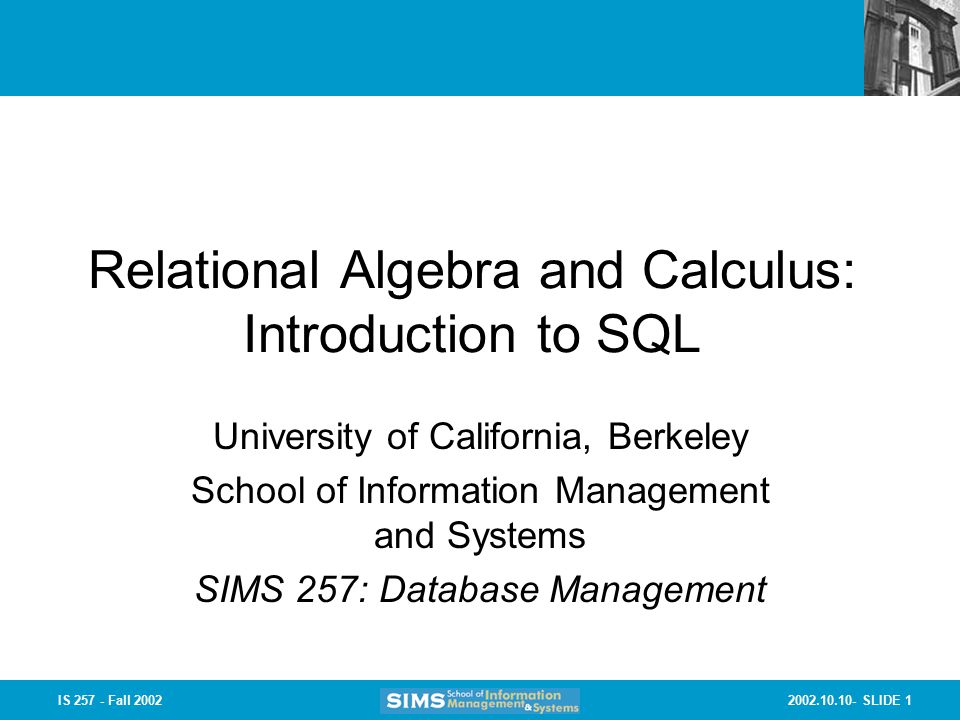 Relational Algebra and Calculus: Introduction to SQL

University of California, Berkeley
School of Information Management and Systems
SIMS 257: Database Management

IS 257 - Fall 2002

SIMS School of Information Management & Systems

2002.10.10- SLIDE 1